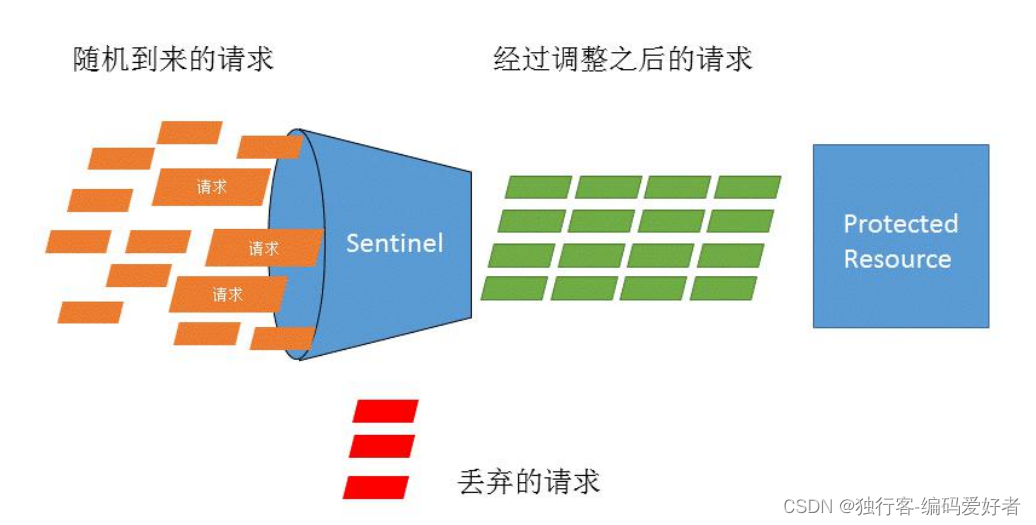 随机到来的请求

经过调整之后的请求

请求

请求

请求

Sentinel

Protected Resource

丢弃的请求

CSDN @独行客-编码爱好者